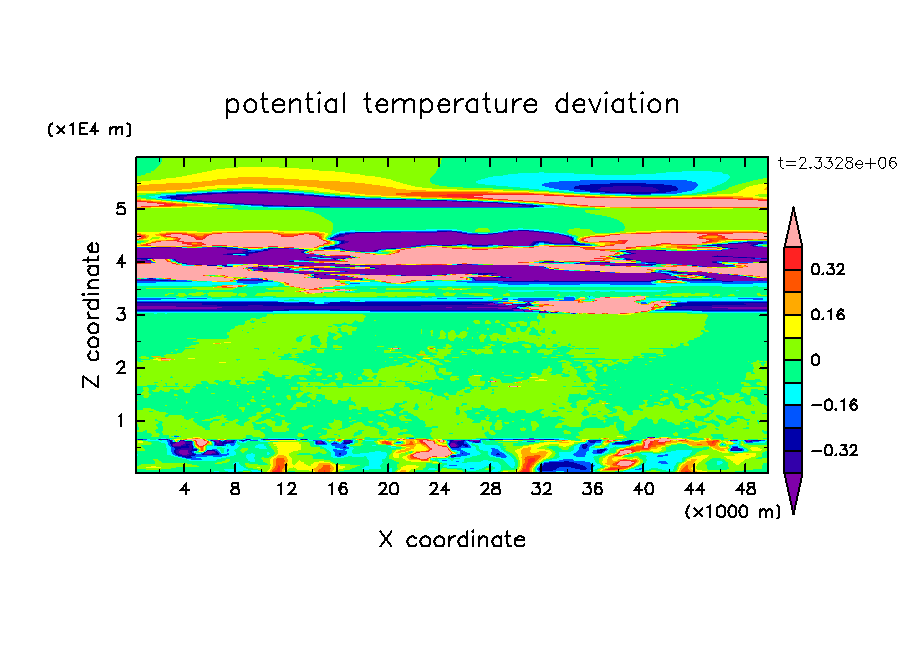 potential temperature deviation

(x1E4 m)

t=2.3328e+06

Z coordinate

5
4
3
2
1

0.32
0.16
0
−0.16
−0.32

4 8 12 16 20 24 28 32 36 40 44 48

(x1000 m)

X coordinate